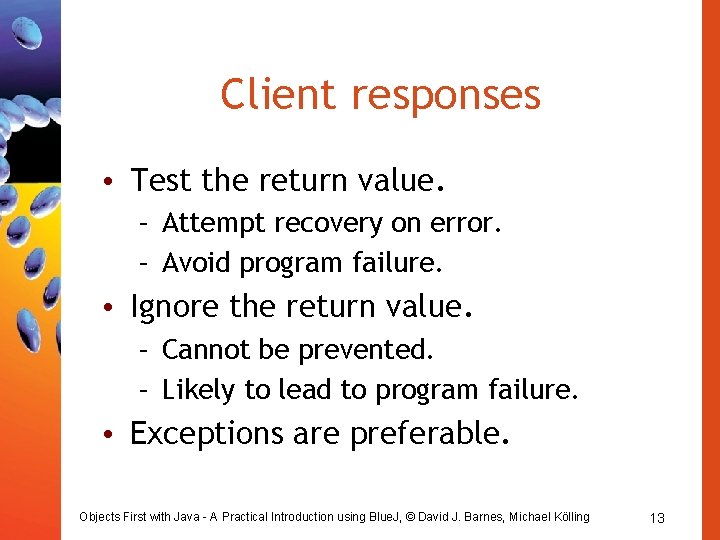 Client responses

• Test the return value.
  – Attempt recovery on error.
  – Avoid program failure.
• Ignore the return value.
  – Cannot be prevented.
  – Likely to lead to program failure.
• Exceptions are preferable.

Objects First with Java - A Practical Introduction using BlueJ, © David J. Barnes, Michael Kölling

13